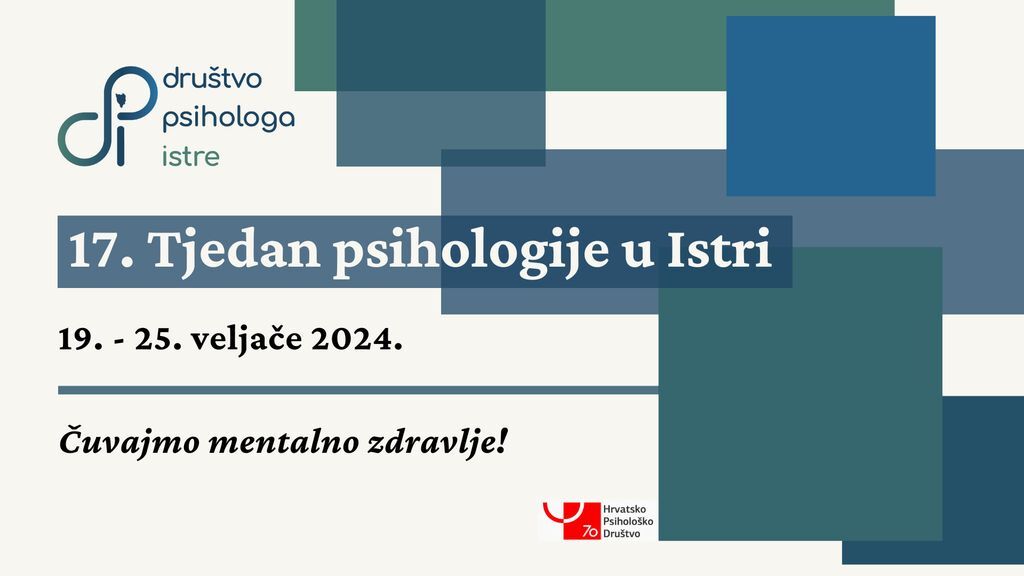 društvo
psihologa
istre

17. Tjedan psihologije u Istri

19. - 25. veljače 2024.

Čuvajmo mentalno zdravlje!

70
Hrvatsko
Psihološko
Društvo